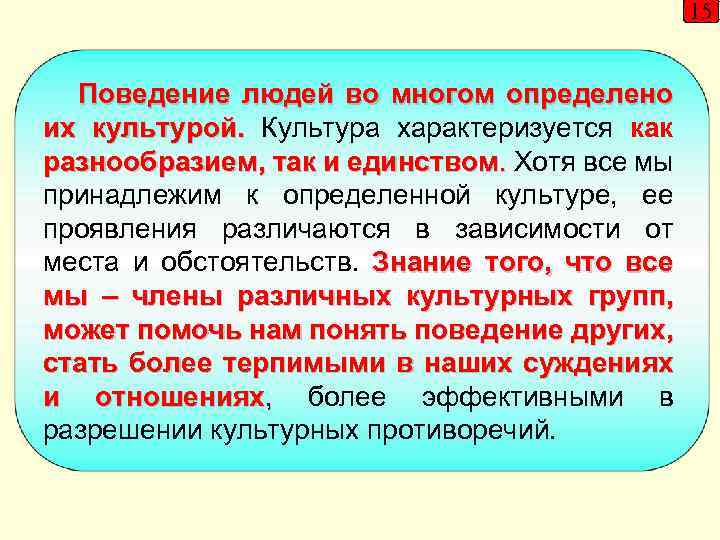 15

Поведение людей во многом определено их культурой. Культура характеризуется как разнообразием, так и единством. Хотя все мы принадлежим к определенной культуре, ее проявления различаются в зависимости от места и обстоятельств. Знание того, что все мы – члены различных культурных групп, может помочь нам понять поведение других, стать более терпимыми в наших суждениях и отношениях, более эффективными в разрешении культурных противоречий.